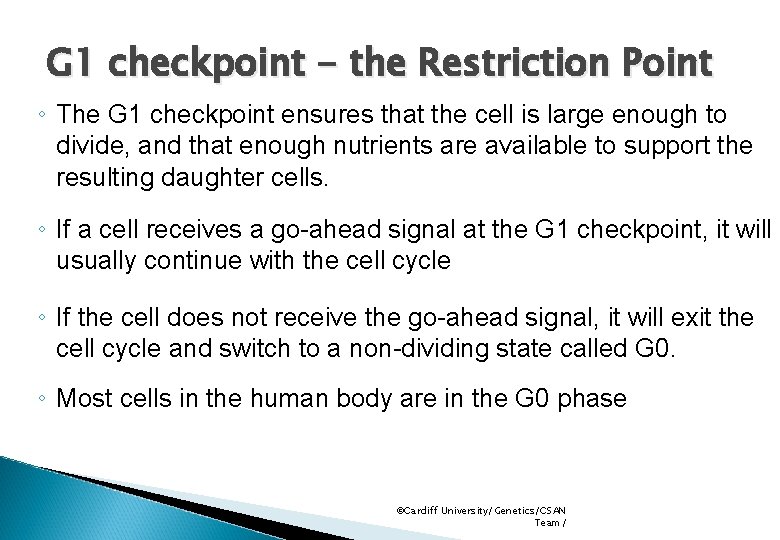 G1 checkpoint – the Restriction Point

◦ The G1 checkpoint ensures that the cell is large enough to divide, and that enough nutrients are available to support the resulting daughter cells.

◦ If a cell receives a go-ahead signal at the G1 checkpoint, it will usually continue with the cell cycle

◦ If the cell does not receive the go-ahead signal, it will exit the cell cycle and switch to a non-dividing state called G0.

◦ Most cells in the human body are in the G0 phase

©Cardiff University/ Genetics/CSAN Team /